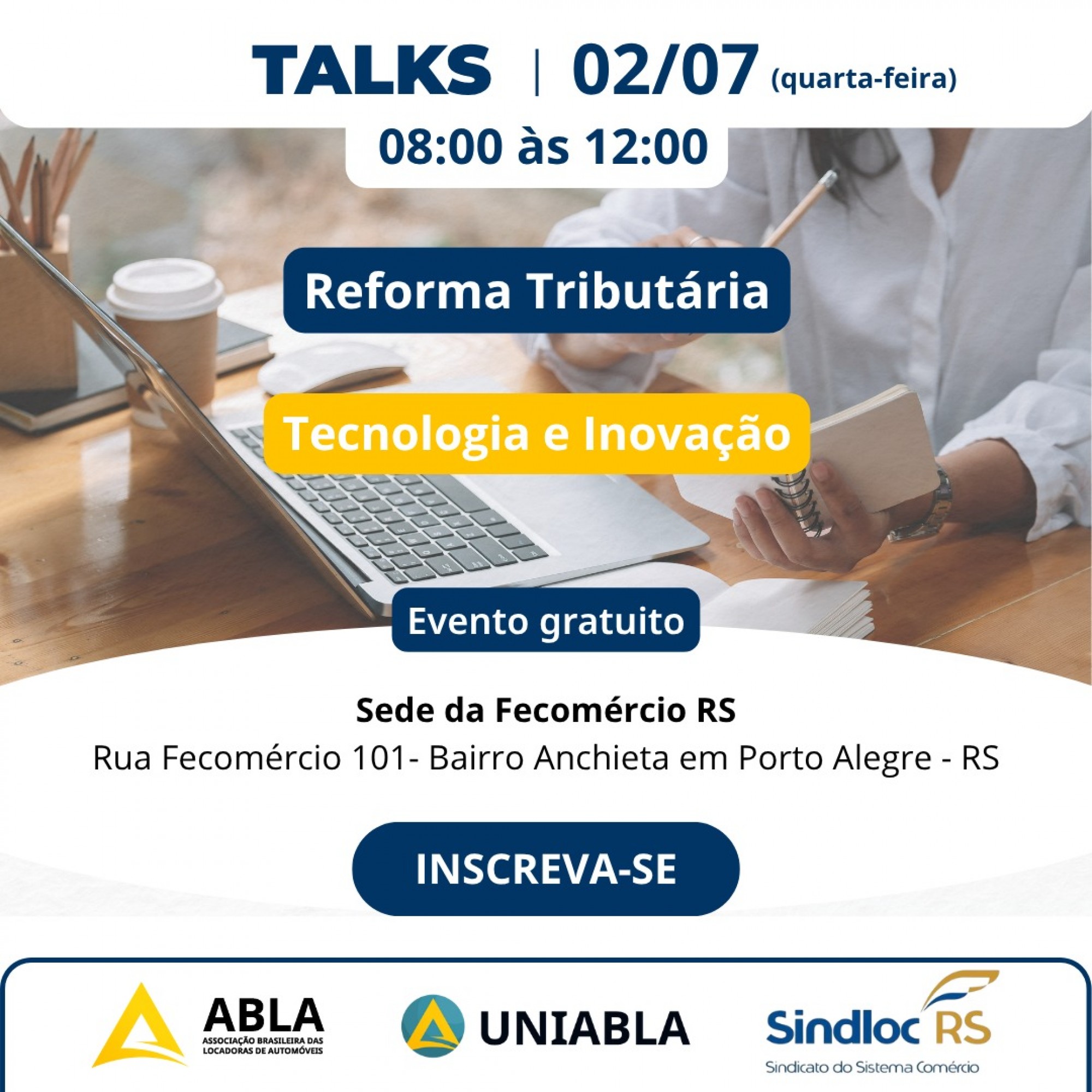 TALKS | 02/07 (quarta-feira)

08:00 às 12:00

Reforma Tributária

Tecnologia e Inovação

Evento gratuito

Sede da Fecomércio RS
Rua Fecomércio 101- Bairro Anchieta em Porto Alegre - RS

INSCREVA-SE

ABLA
ASSOCIAÇÃO BRASILEIRA DAS LOCADORAS DE AUTOMÓVEIS

UNIABLA

Sindloc RS
Sindicato do Sistema Comércio